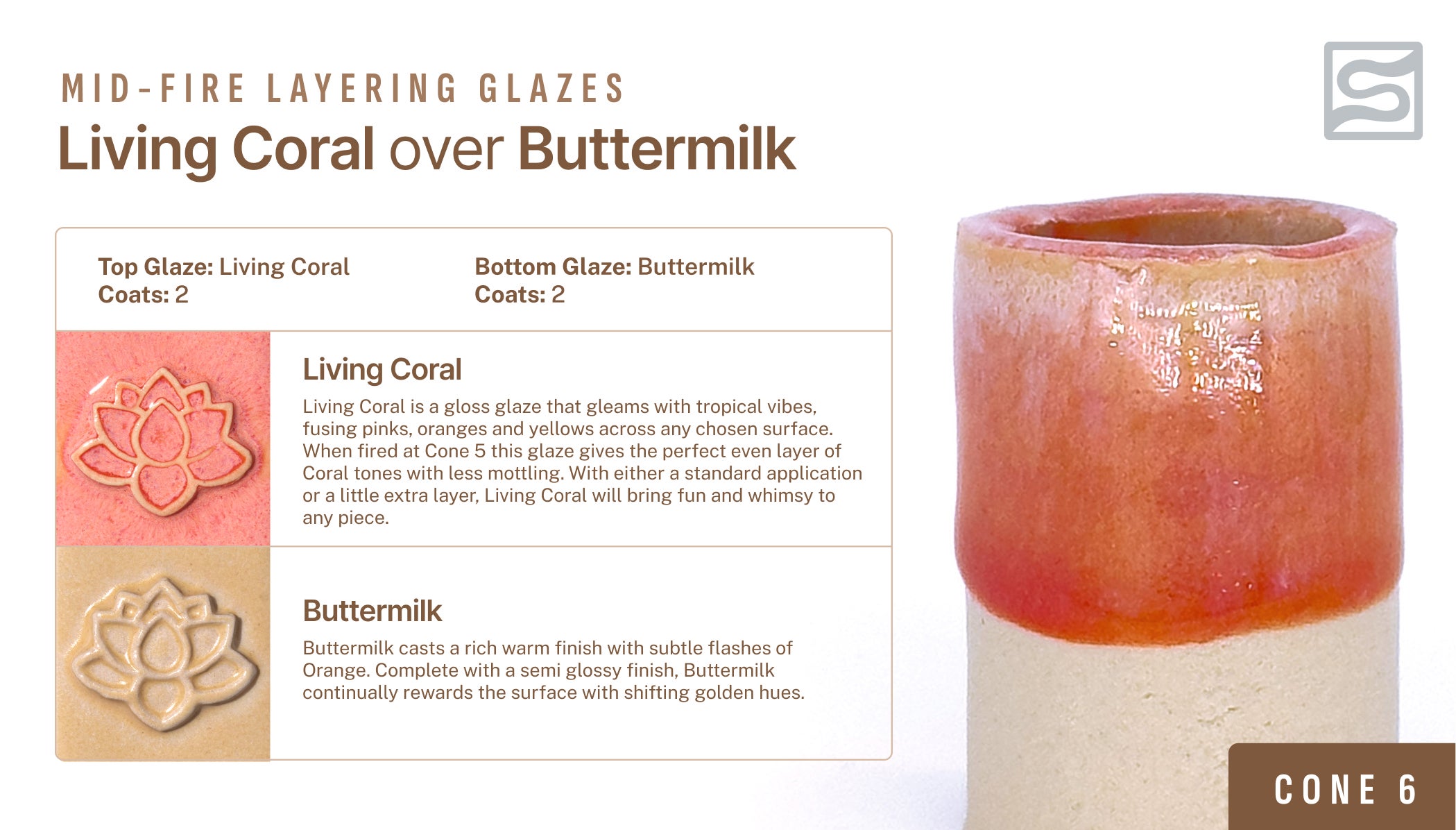 MID-FIRE LAYERING GLAZES

Living Coral over Buttermilk

Top Glaze: Living Coral
Coats: 2

Bottom Glaze: Buttermilk
Coats: 2

Living Coral

Living Coral is a gloss glaze that gleams with tropical vibes, fusing pinks, oranges and yellows across any chosen surface. When fired at Cone 5 this glaze gives the perfect even layer of Coral tones with less mottling. With either a standard application or a little extra layer, Living Coral will bring fun and whimsy to any piece.

Buttermilk

Buttermilk casts a rich warm finish with subtle flashes of Orange. Complete with a semi glossy finish, Buttermilk continually rewards the surface with shifting golden hues.

CONE 6